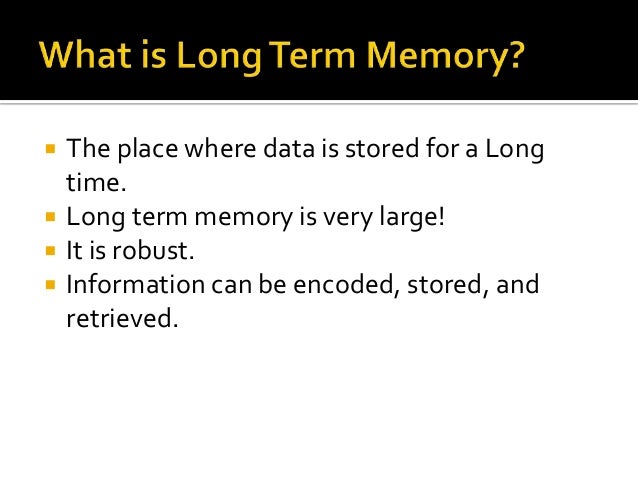 What is Long Term Memory?

- The place where data is stored for a Long time.
- Long term memory is very large!
- It is robust.
- Information can be encoded, stored, and retrieved.